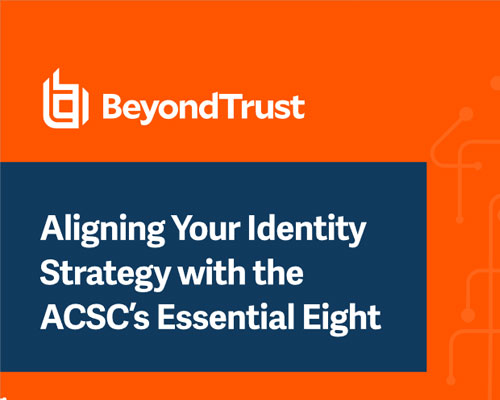 BeyondTrust

Aligning Your Identity Strategy with the ACSC's Essential Eight